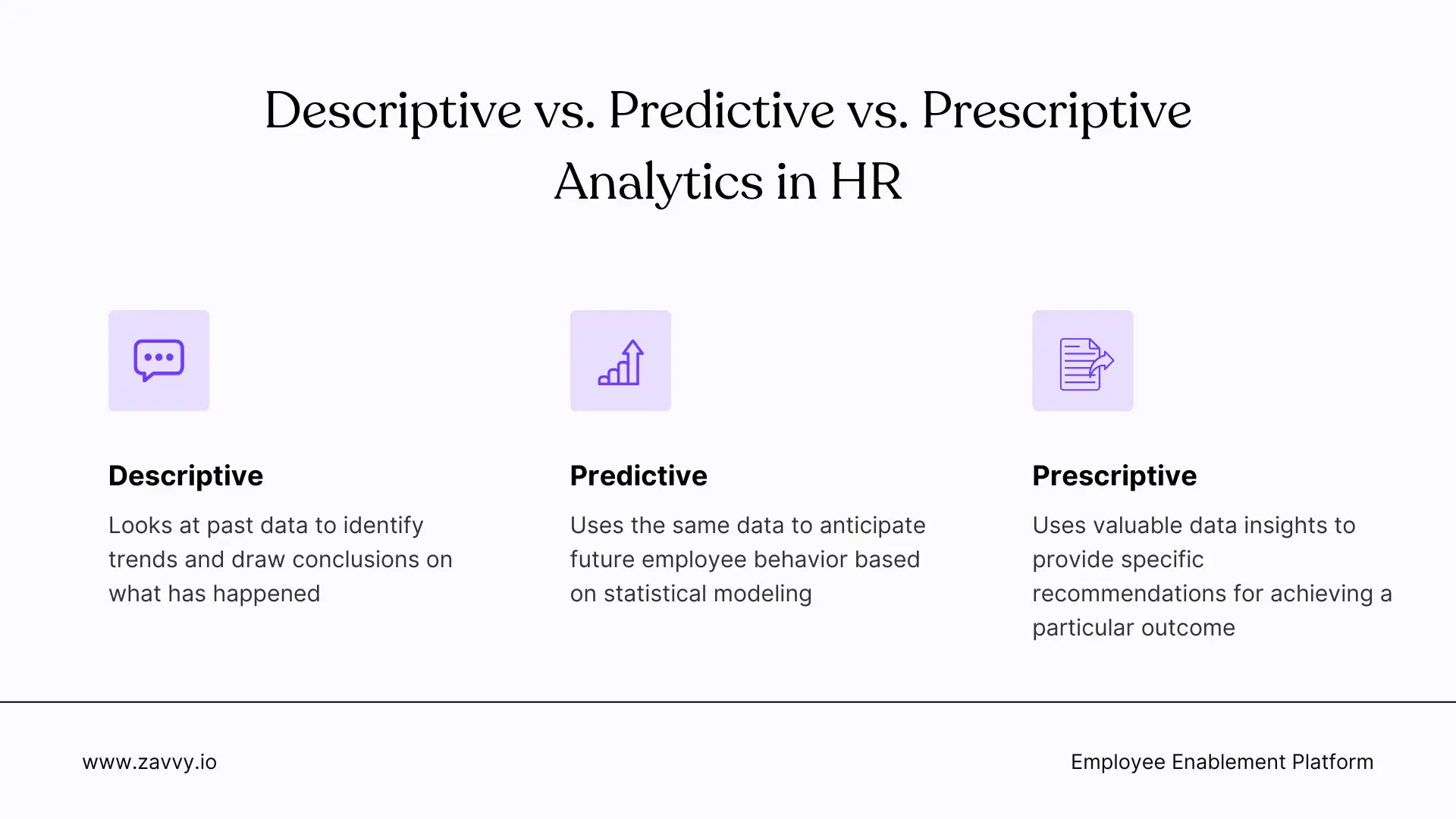 Descriptive vs. Predictive vs. Prescriptive Analytics in HR

Descriptive

Looks at past data to identify trends and draw conclusions on what has happened

Predictive

Uses the same data to anticipate future employee behavior based on statistical modeling

Prescriptive

Uses valuable data insights to provide specific recommendations for achieving a particular outcome

www.zavvy.io

Employee Enablement Platform